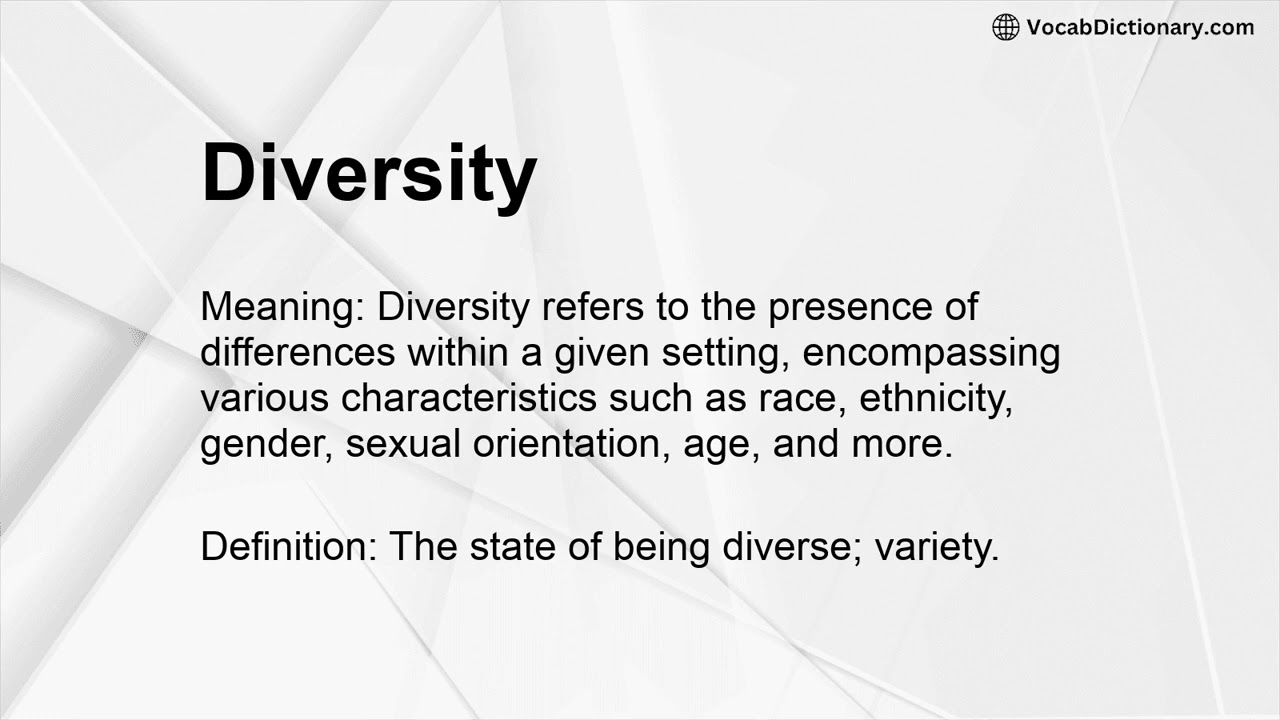 VocabDictionary.com

Diversity

Meaning: Diversity refers to the presence of differences within a given setting, encompassing various characteristics such as race, ethnicity, gender, sexual orientation, age, and more.

Definition: The state of being diverse; variety.